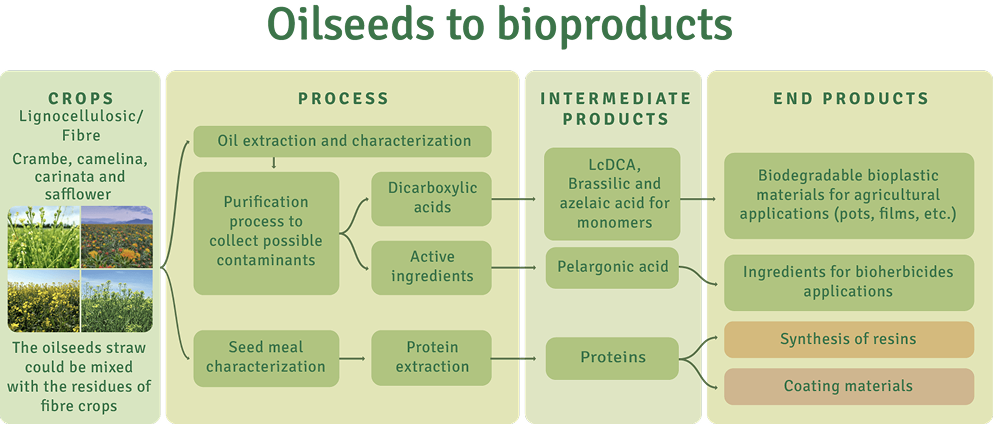 Oilseeds to bioproducts

CROPS
Lignocellulosic/ Fibre
Crambe, camelina, carinata and safflower

The oilseeds straw could be mixed with the residues of fibre crops

PROCESS

Oil extraction and characterization

Purification process to collect possible contaminants

Dicarboxylic acids

Active ingredients

Seed meal characterization

Protein extraction

INTERMEDIATE PRODUCTS

LcDCA, Brassilic and azelaic acid for monomers

Pelargonic acid

Proteins

END PRODUCTS

Biodegradable bioplastic materials for agricultural applications (pots, films, etc.)

Ingredients for bioherbicides applications

Synthesis of resins

Coating materials